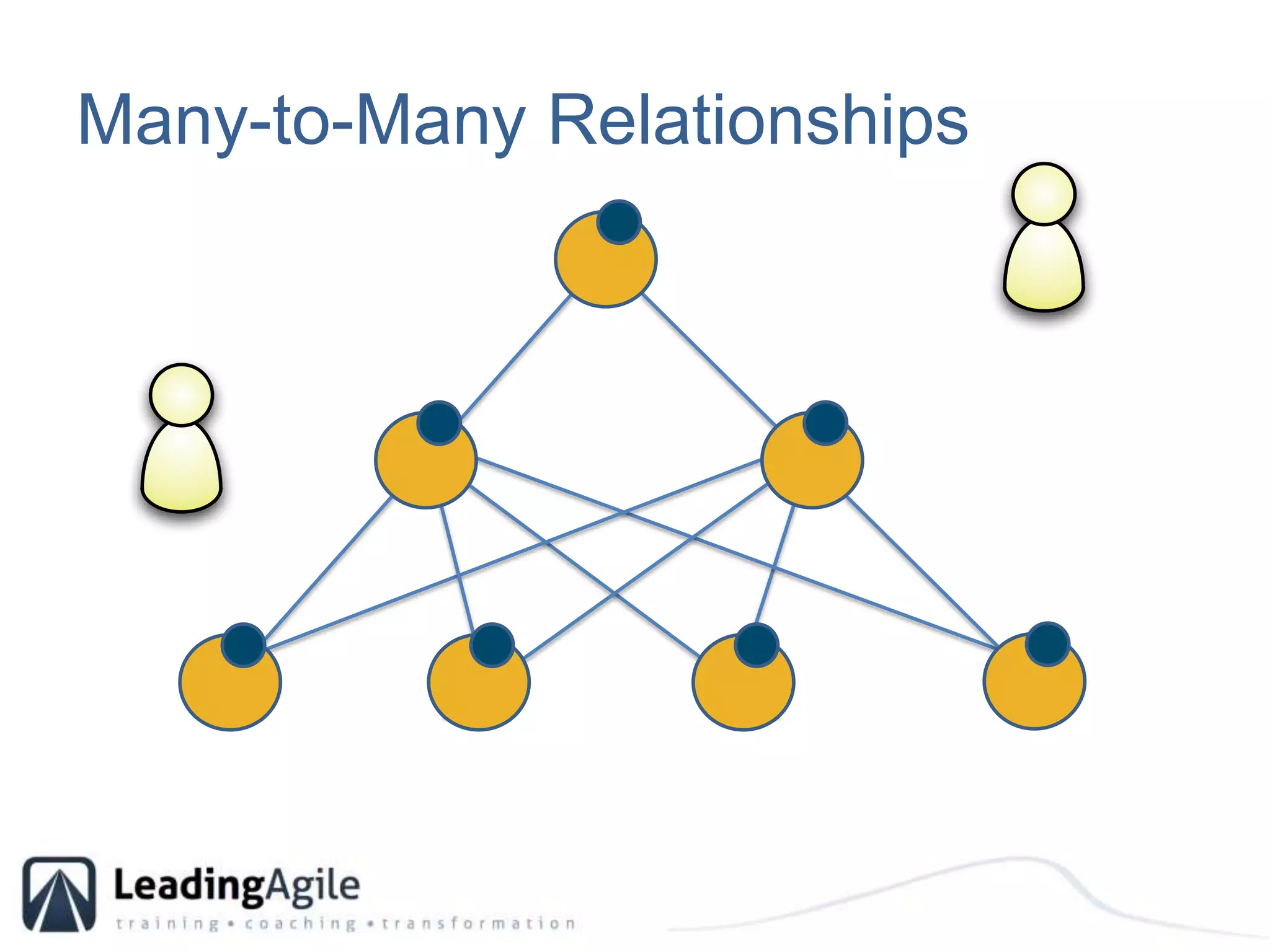 Many-to-Many Relationships

LeadingAgile
training • coaching • transformation